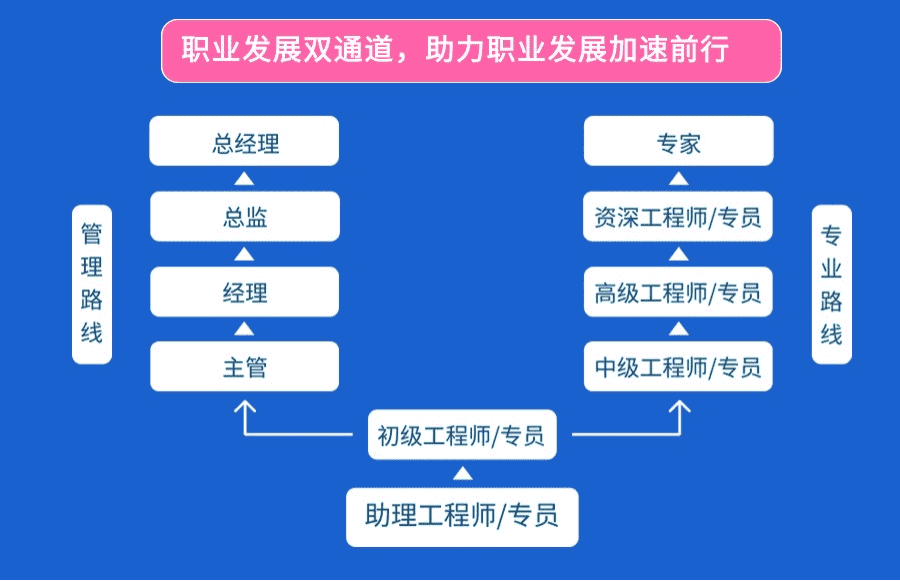 职业发展双通道，助力职业发展加速前行

管理路线

总经理

总监

经理

主管

专业路线

专家

资深工程师/专员

高级工程师/专员

中级工程师/专员

初级工程师/专员

助理工程师/专员